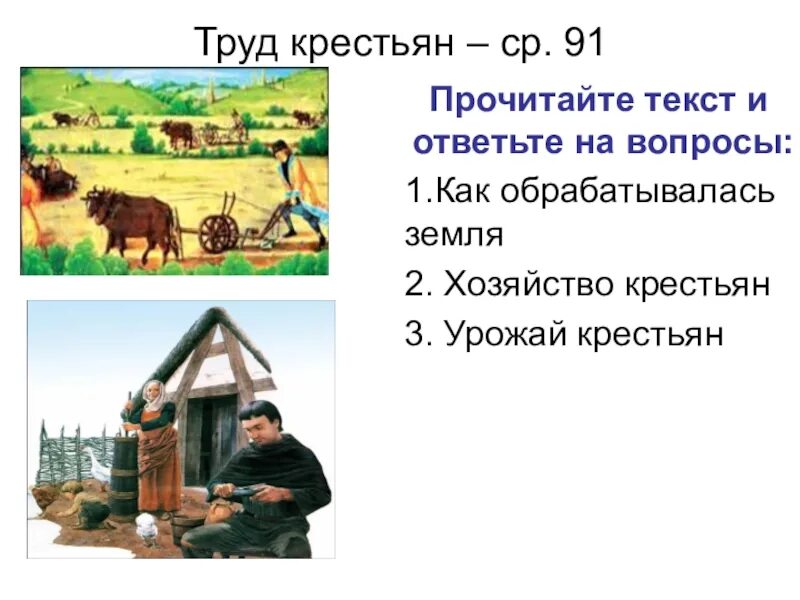 Труд крестьян – ср. 91

Прочитайте текст и ответьте на вопросы:

1.Как обрабатывалась земля

2. Хозяйство крестьян

3. Урожай крестьян